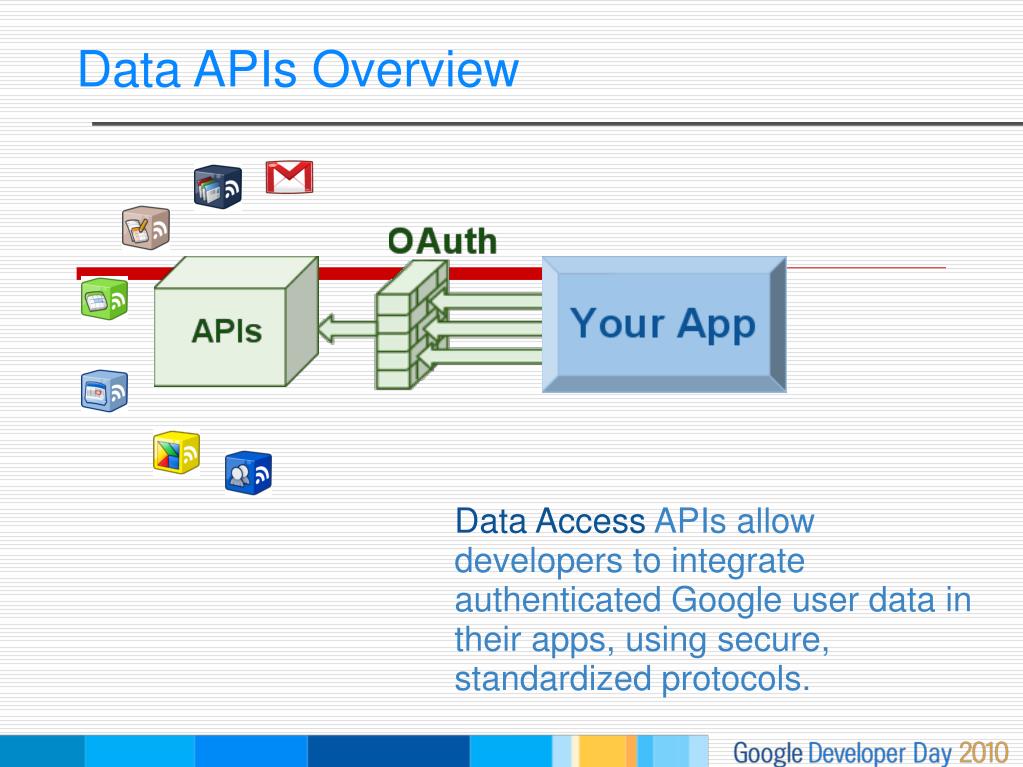 Data APIs Overview

OAuth

APIs

Your App

Data Access APIs allow developers to integrate authenticated Google user data in their apps, using secure, standardized protocols.

Google Developer Day 2010